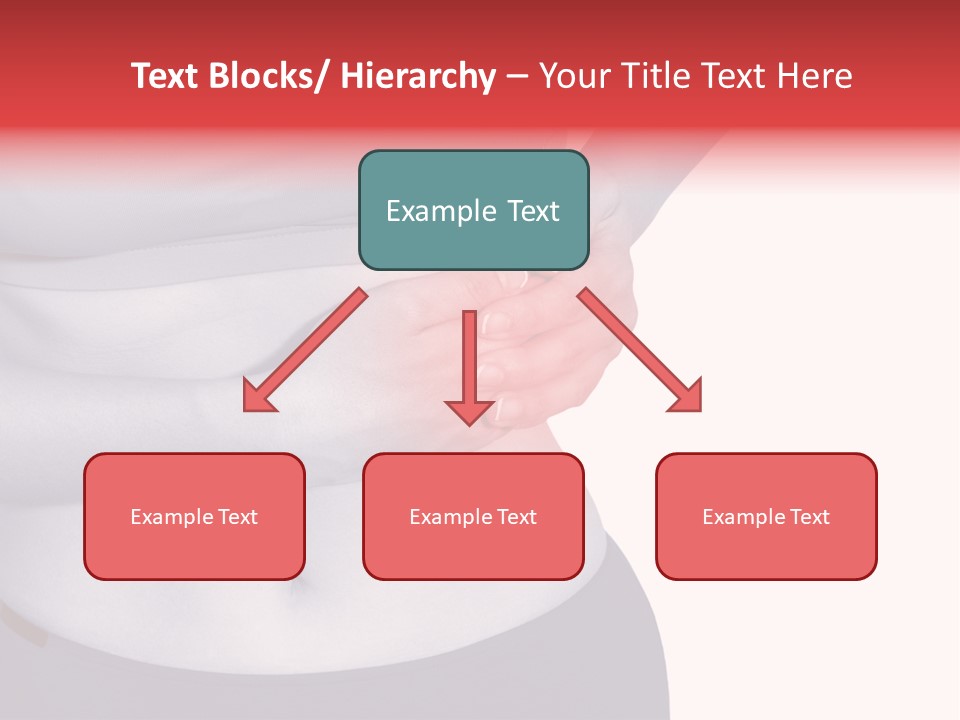 Text Blocks/ Hierarchy – Your Title Text Here

Example Text

Example Text

Example Text

Example Text